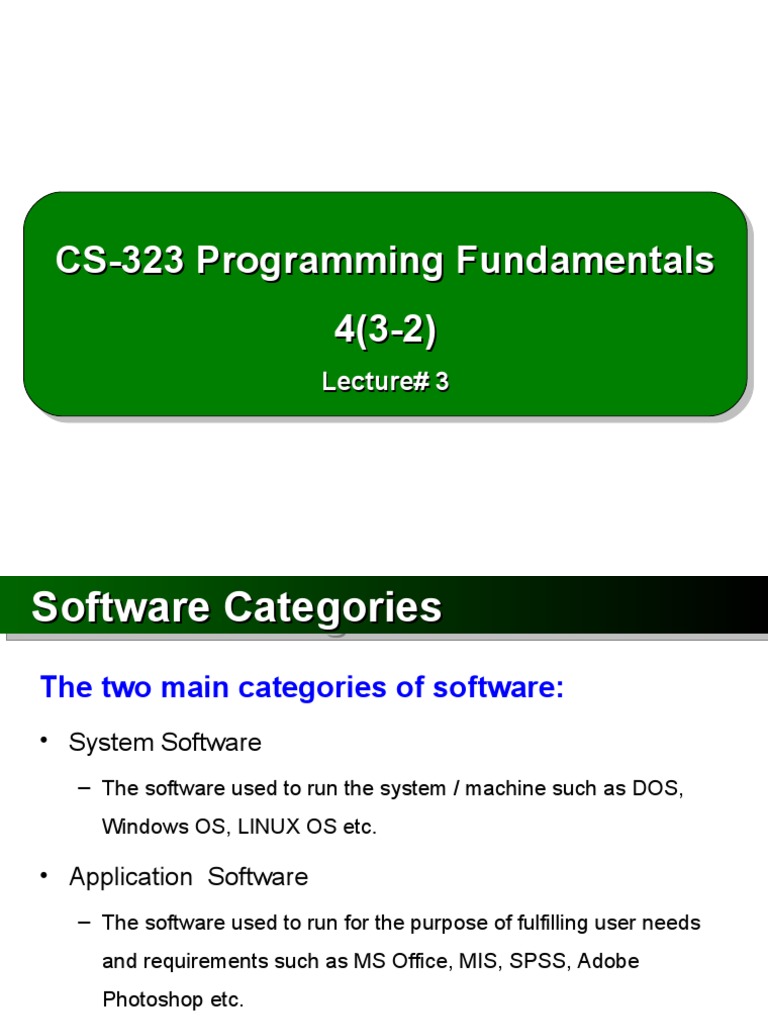 CS-323 Programming Fundamentals

4(3-2)

Lecture# 3

Software Categories

The two main categories of software:

• System Software

– The software used to run the system / machine such as DOS, Windows OS, LINUX OS etc.

• Application Software

– The software used to run for the purpose of fulfilling user needs and requirements such as MS Office, MIS, SPSS, Adobe Photoshop etc.